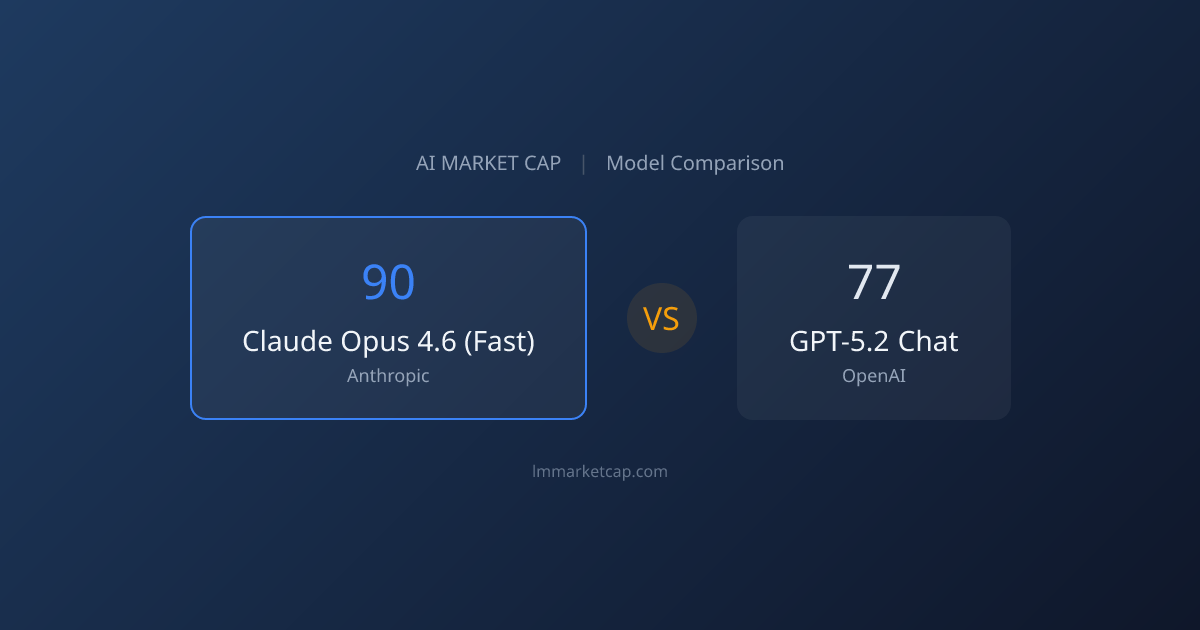 AI MARKET CAP | Model Comparison

90
Claude Opus 4.6 (Fast)
Anthropic

VS

77
GPT-5.2 Chat
OpenAI

lmmarketcap.com